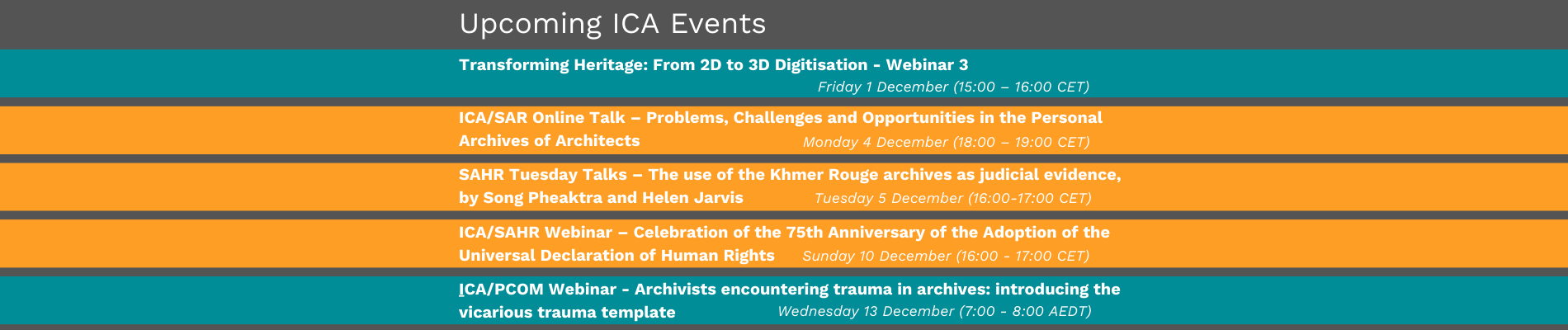 Upcoming ICA Events

Transforming Heritage: From 2D to 3D Digitisation - Webinar 3
Friday 1 December (15:00 – 16:00 CET)

ICA/SAR Online Talk – Problems, Challenges and Opportunities in the Personal Archives of Architects
Monday 4 December (18:00 – 19:00 CET)

SAHR Tuesday Talks – The use of the Khmer Rouge archives as judicial evidence, by Song Pheaktra and Helen Jarvis
Tuesday 5 December (16:00-17:00 CET)

ICA/SAHR Webinar – Celebration of the 75th Anniversary of the Adoption of the Universal Declaration of Human Rights
Sunday 10 December (16:00 - 17:00 CET)

ICA/PCOM Webinar - Archivists encountering trauma in archives: introducing the vicarious trauma template
Wednesday 13 December (7:00 - 8:00 AEDT)